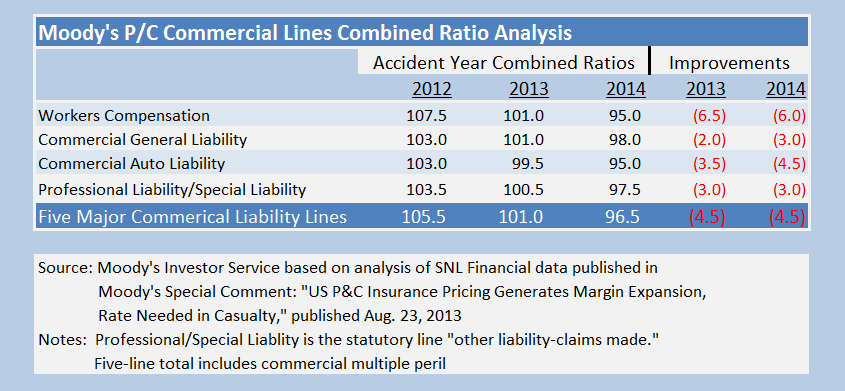 Moody's P/C Commercial Lines Combined Ratio Analysis

| | Accident Year Combined Ratios | | | Improvements | |
|---|---|---|---|---|---|
| | 2012 | 2013 | 2014 | 2013 | 2014 |
| Workers Compensation | 107.5 | 101.0 | 95.0 | (6.5) | (6.0) |
| Commercial General Liability | 103.0 | 101.0 | 98.0 | (2.0) | (3.0) |
| Commercial Auto Liability | 103.0 | 99.5 | 95.0 | (3.5) | (4.5) |
| Professional Liability/Special Liability | 103.5 | 100.5 | 97.5 | (3.0) | (3.0) |
| Five Major Commerical Liability Lines | 105.5 | 101.0 | 96.5 | (4.5) | (4.5) |

Source: Moody's Investor Service based on analysis of SNL Financial data published in Moody's Special Comment: "US P&C Insurance Pricing Generates Margin Expansion, Rate Needed in Casualty," published Aug. 23, 2013
Notes: Professional/Special Liablity is the statutory line "other liability-claims made."
Five-line total includes commercial multiple peril